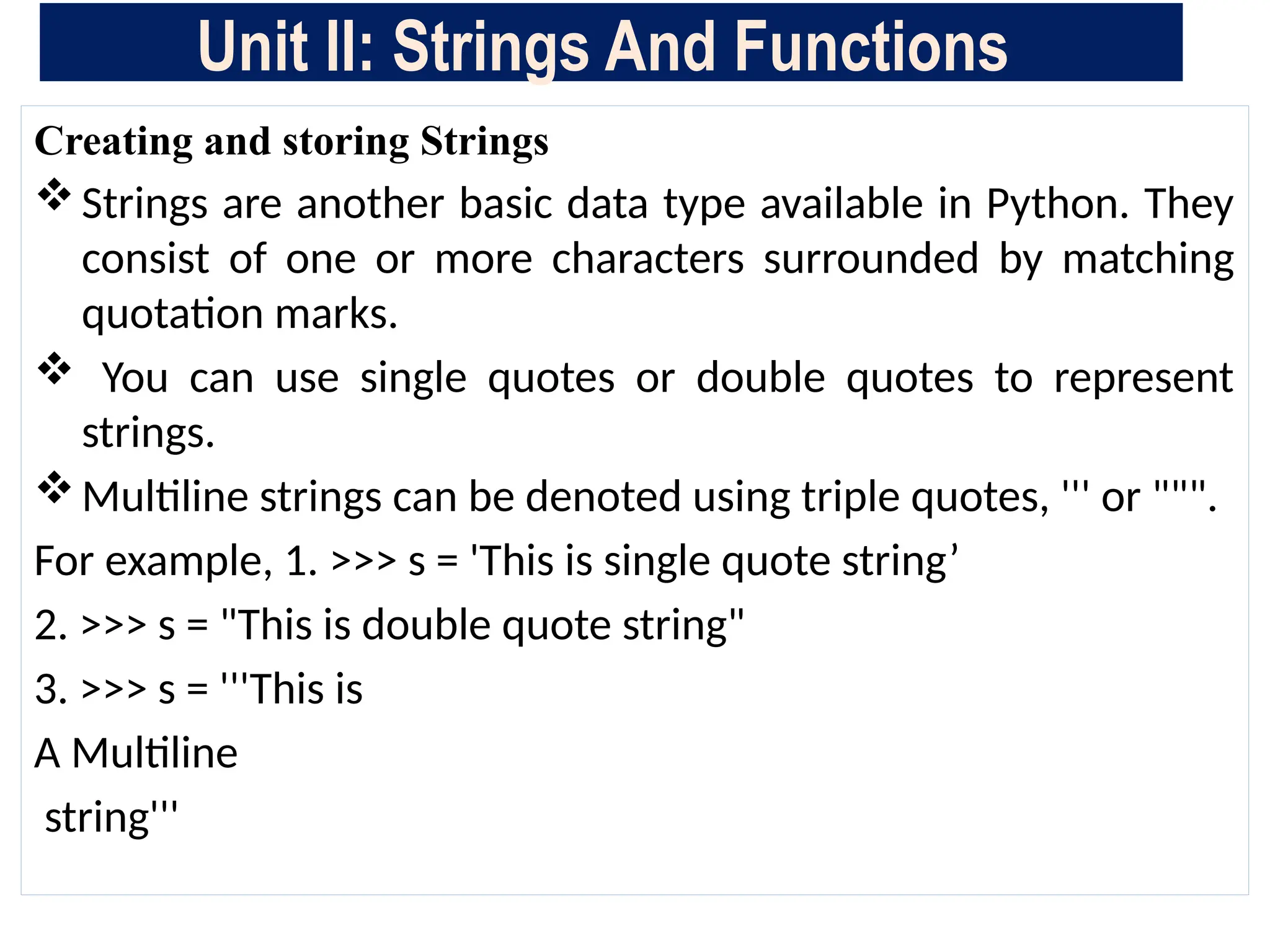 Unit II: Strings And Functions

Creating and storing Strings

❖ Strings are another basic data type available in Python. They consist of one or more characters surrounded by matching quotation marks.

❖ You can use single quotes or double quotes to represent strings.

❖ Multiline strings can be denoted using triple quotes, ''' or """.

For example, 1. >>> s = 'This is single quote string’

2. >>> s = "This is double quote string"

3. >>> s = '''This is

A Multiline

string'''